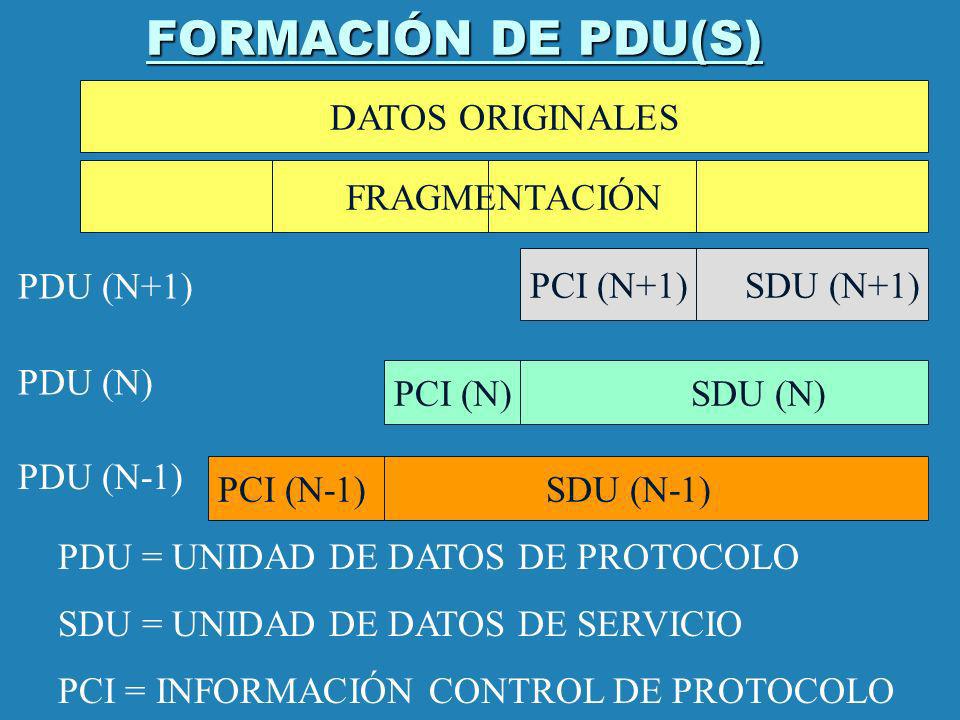 FORMACIÓN DE PDU(S)

DATOS ORIGINALES

FRAGMENTACIÓN

PDU (N+1)

PCI (N+1) SDU (N+1)

PDU (N)

PCI (N) SDU (N)

PDU (N-1)

PCI (N-1) SDU (N-1)

PDU = UNIDAD DE DATOS DE PROTOCOLO

SDU = UNIDAD DE DATOS DE SERVICIO

PCI = INFORMACIÓN CONTROL DE PROTOCOLO